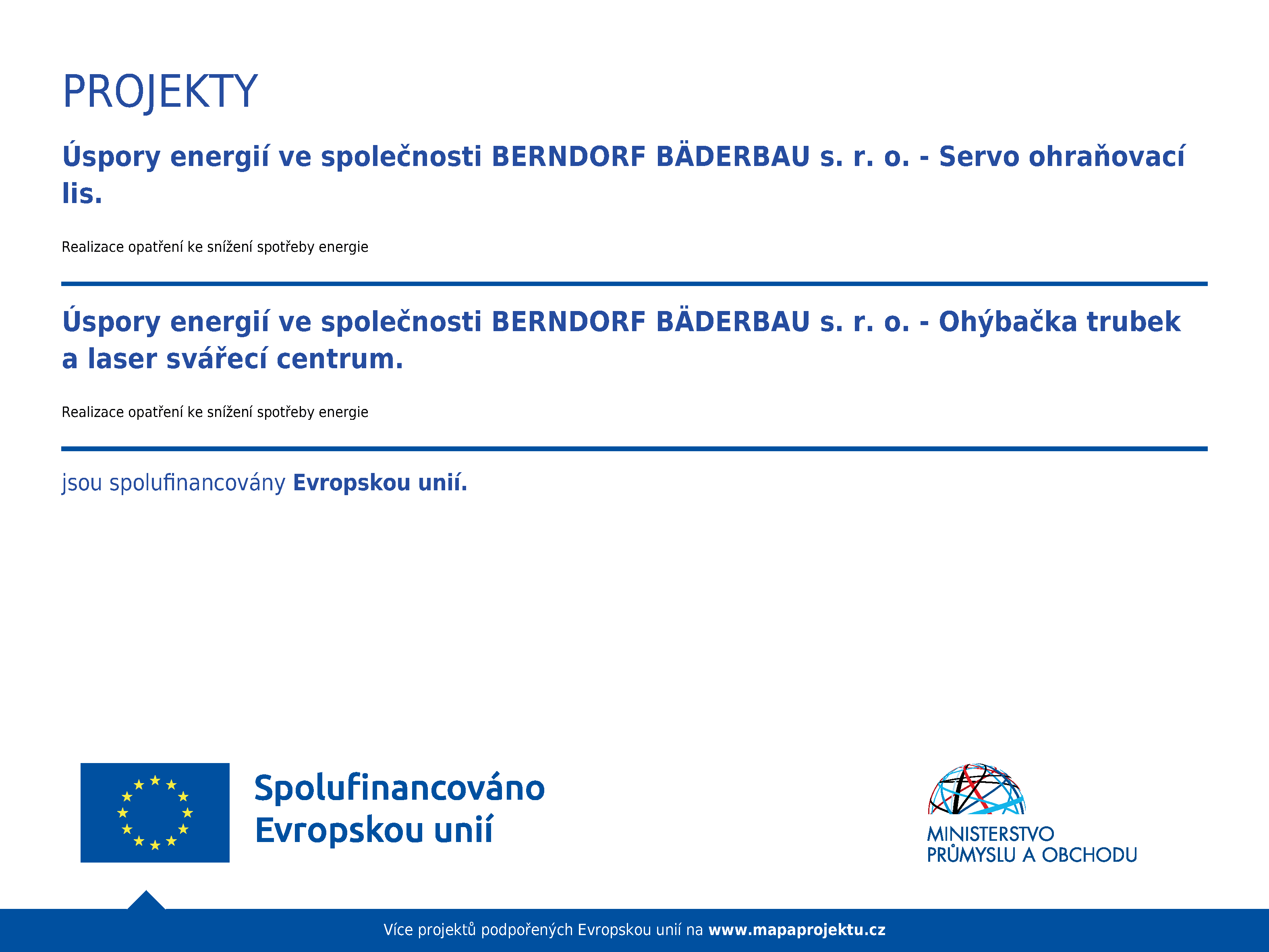 PROJEKTY

Úspory energií ve společnosti BERNDORF BÄDERBAU s. r. o. - Servo ohraňovací lis.

Realizace opatření ke snížení spotřeby energie

Úspory energií ve společnosti BERNDORF BÄDERBAU s. r. o. - Ohýbačka trubek a laser svářecí centrum.

Realizace opatření ke snížení spotřeby energie

jsou spolufinancovány Evropskou unií.

Spolufinancováno Evropskou unií

MINISTERSTVO PRŮMYSLU A OBCHODU

Více projektů podpořených Evropskou unií na www.mapaprojektu.cz